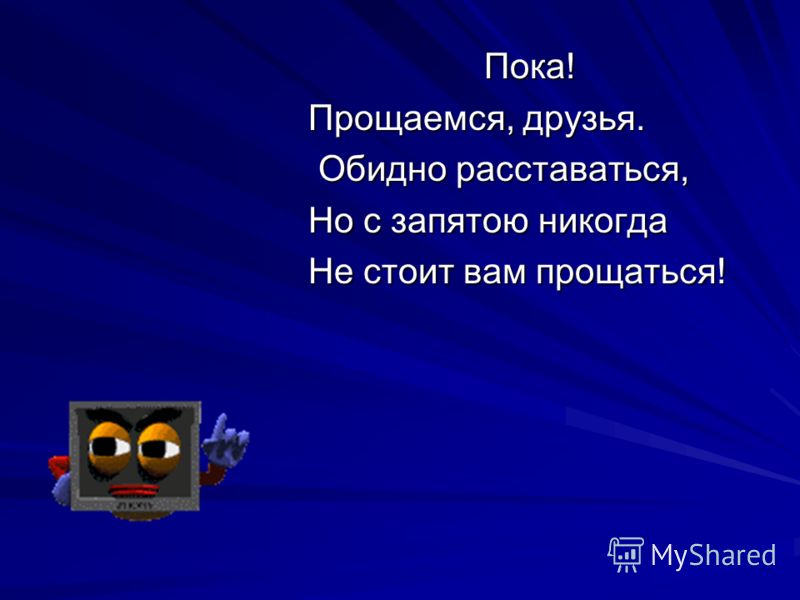 Пока!
Прощаемся, друзья.
Обидно расставаться,
Но с запятою никогда
Не стоит вам прощаться!

MyShared